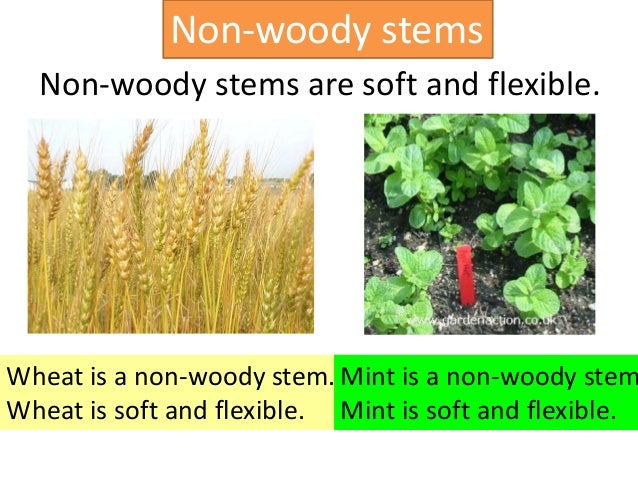 Non-woody stems

Non-woody stems are soft and flexible.

www.gardenaction.co.uk

Wheat is a non-woody stem.
Wheat is soft and flexible.

Mint is a non-woody stem
Mint is soft and flexible.